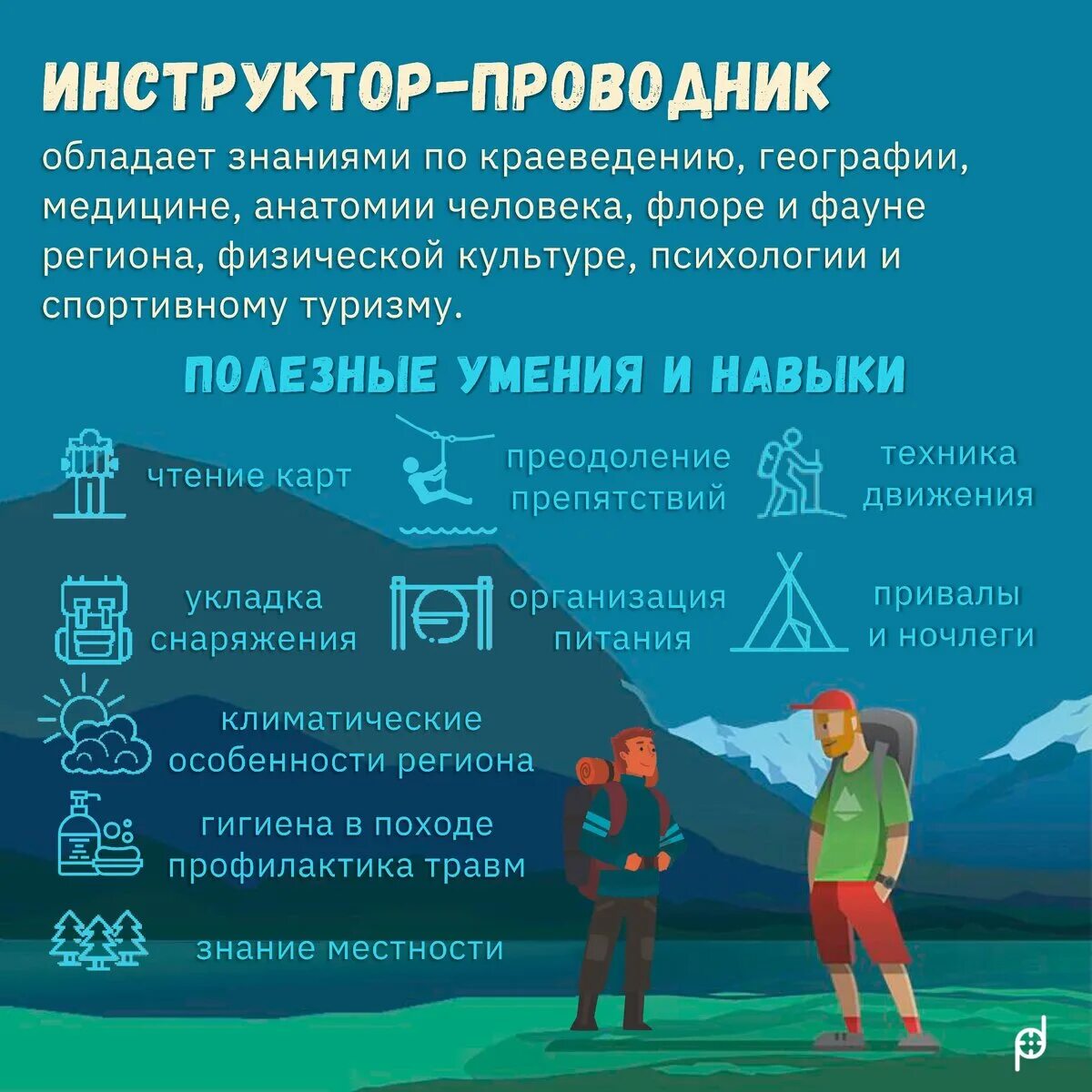 ИНСТРУКТОР-ПРОВОДНИК

обладает знаниями по краеведению, географии, медицине, анатомии человека, флоре и фауне региона, физической культуре, психологии и спортивному туризму.

ПОЛЕЗНЫЕ УМЕНИЯ И НАВЫКИ

чтение карт

преодоление препятствий

техника движения

укладка снаряжения

организация питания

привалы и ночлеги

климатические особенности региона

гигиена в походе профилактика травм

знание местности